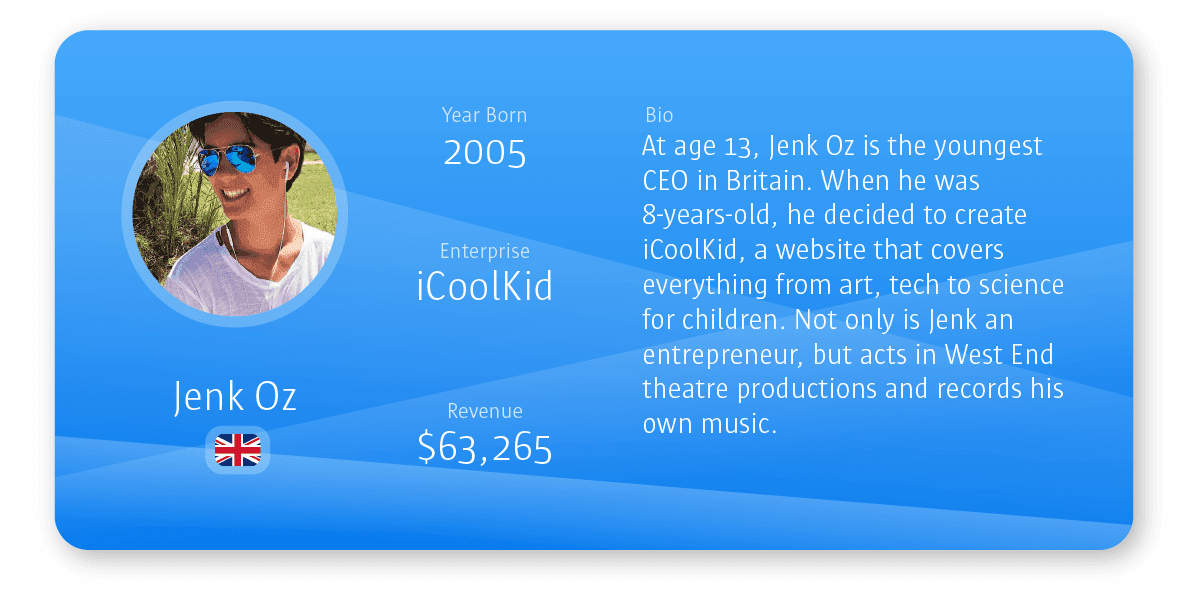 Jenk Oz

Year Born
2005

Enterprise
iCoolKid

Revenue
$63,265

Bio
At age 13, Jenk Oz is the youngest CEO in Britain. When he was 8-years-old, he decided to create iCoolKid, a website that covers everything from art, tech to science for children. Not only is Jenk an entrepreneur, but acts in West End theatre productions and records his own music.